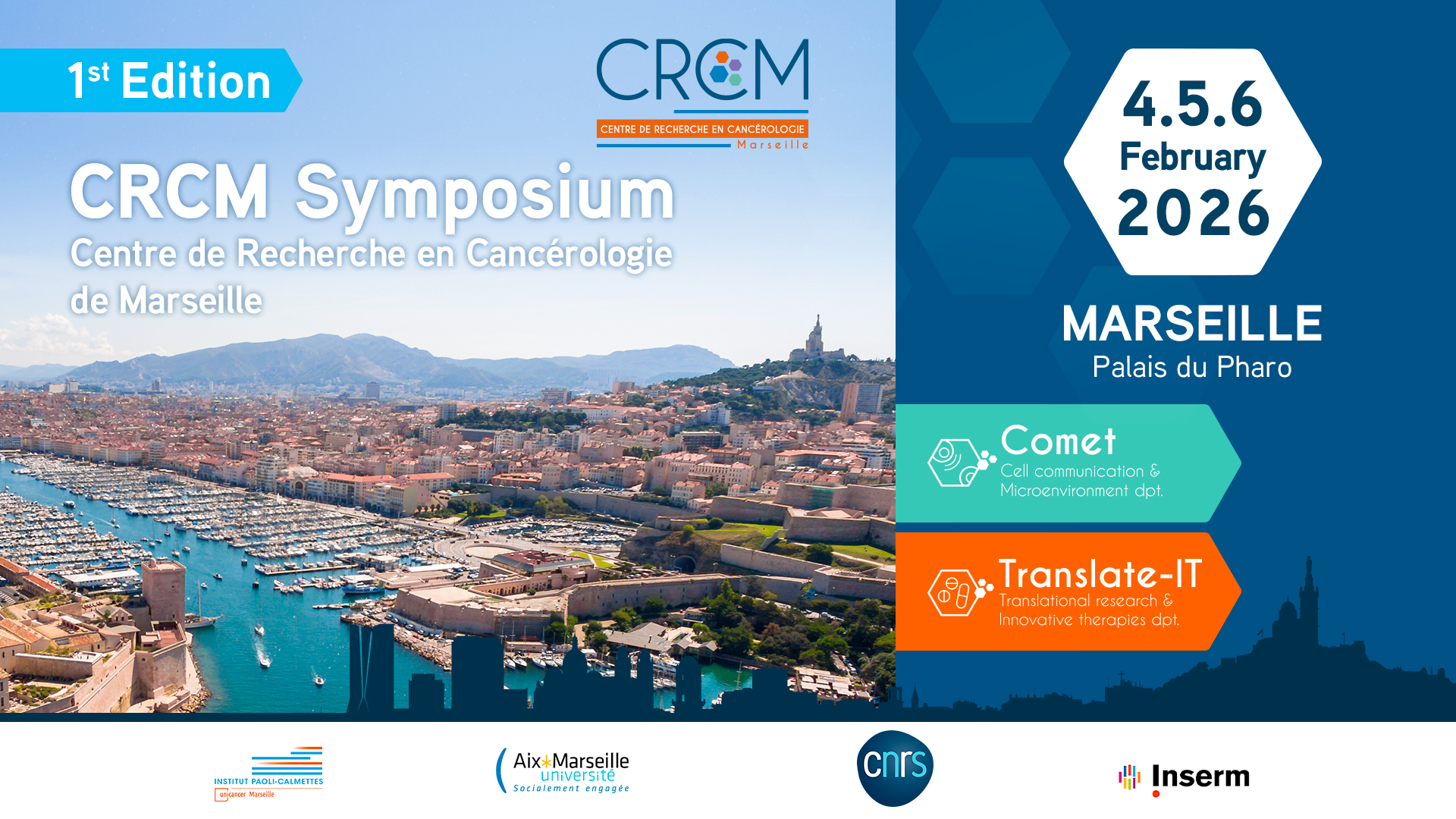 1st Edition

CRCM
CENTRE DE RECHERCHE EN CANCÉROLOGIE
Marseille

CRCM Symposium
Centre de Recherche en Cancérologie de Marseille

4.5.6
February
2026

MARSEILLE
Palais du Pharo

Comet
Cell communication & Microenvironment dpt.

Translate-IT
Translational research & Innovative therapies dpt.

INSTITUT PAOLI-CALMETTES
unicancer Marseille

Aix*Marseille université
Socialement engagée

cnrs

Inserm